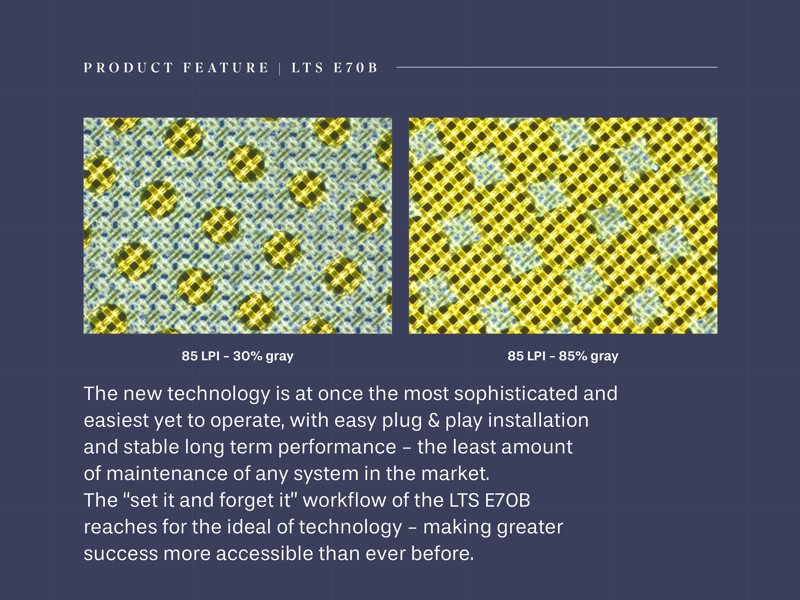 PRODUCT FEATURE | LTS E70B

85 LPI – 30% gray

85 LPI – 85% gray

The new technology is at once the most sophisticated and easiest yet to operate, with easy plug & play installation and stable long term performance – the least amount of maintenance of any system in the market.
The "set it and forget it" workflow of the LTS E70B reaches for the ideal of technology – making greater success more accessible than ever before.